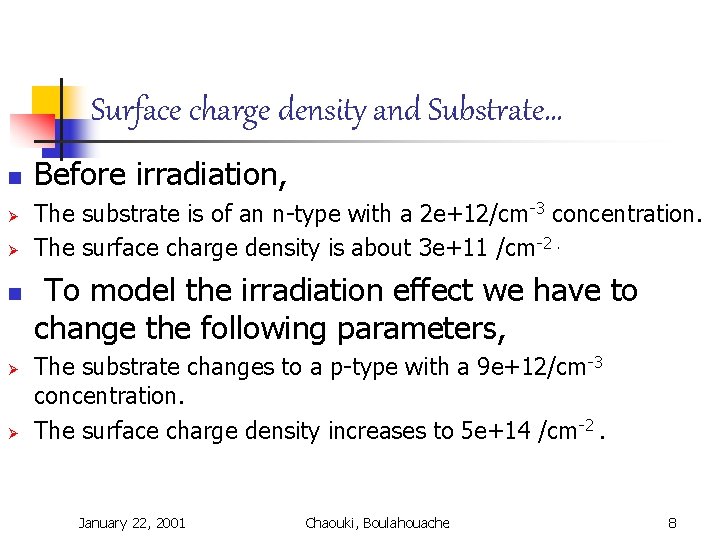 Surface charge density and Substrate...

Before irradiation,

The substrate is of an n-type with a 2e+12/cm$^{-3}$ concentration.

The surface charge density is about 3e+11 /cm$^{-2}$ .

To model the irradiation effect we have to change the following parameters,

The substrate changes to a p-type with a 9e+12/cm$^{-3}$ concentration.

The surface charge density increases to 5e+14 /cm$^{-2}$ .

January 22, 2001 Chaouki, Boulahouache 8